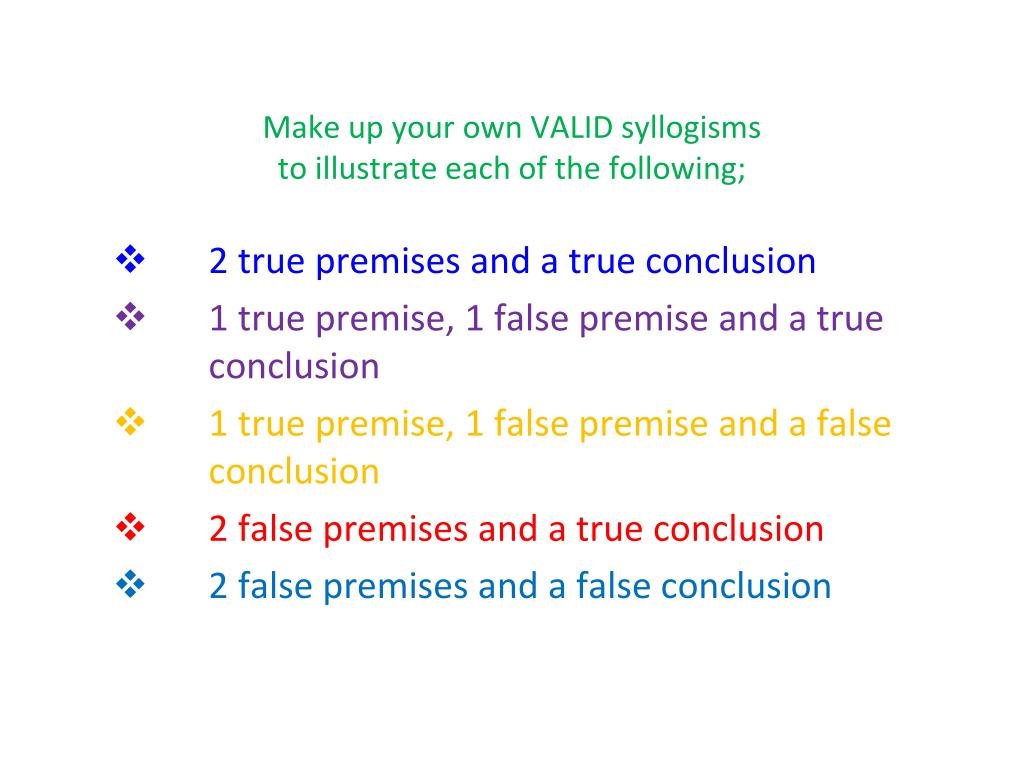 Make up your own VALID syllogisms
to illustrate each of the following;

❖ 2 true premises and a true conclusion
❖ 1 true premise, 1 false premise and a true conclusion
❖ 1 true premise, 1 false premise and a false conclusion
❖ 2 false premises and a true conclusion
❖ 2 false premises and a false conclusion